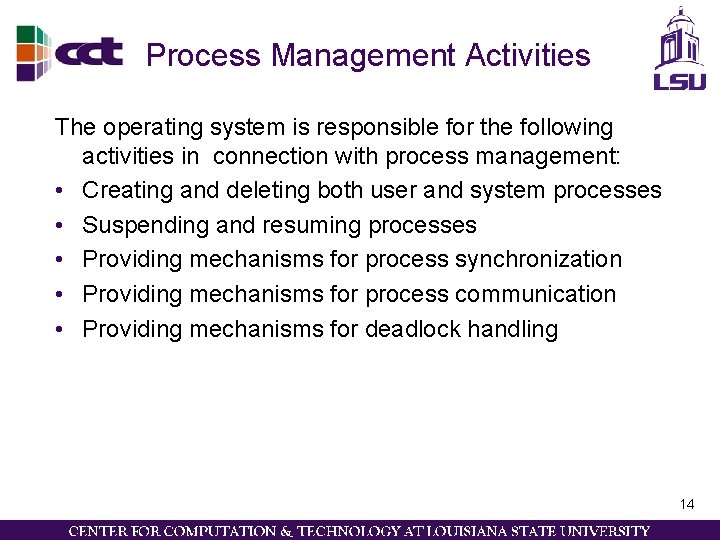 cct Process Management Activities

LSU

The operating system is responsible for the following activities in connection with process management:

• Creating and deleting both user and system processes
• Suspending and resuming processes
• Providing mechanisms for process synchronization
• Providing mechanisms for process communication
• Providing mechanisms for deadlock handling

14

CENTER FOR COMPUTATION & TECHNOLOGY AT LOUISIANA STATE UNIVERSITY